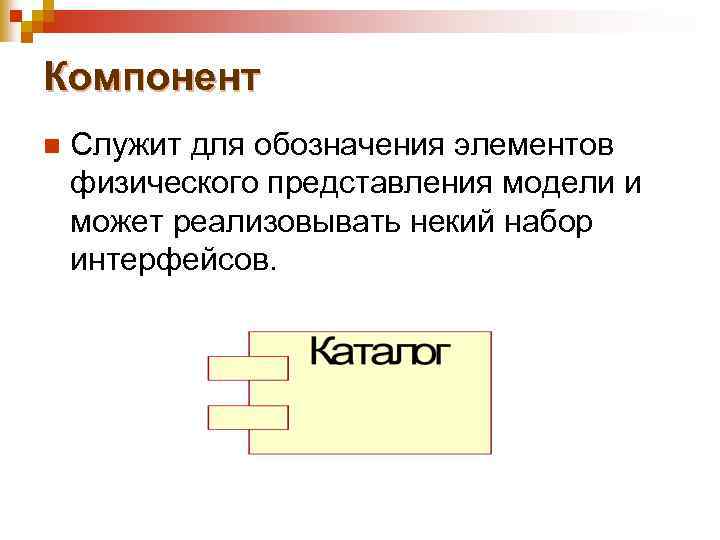 Компонент

Служит для обозначения элементов физического представления модели и может реализовывать некий набор интерфейсов.

Каталог